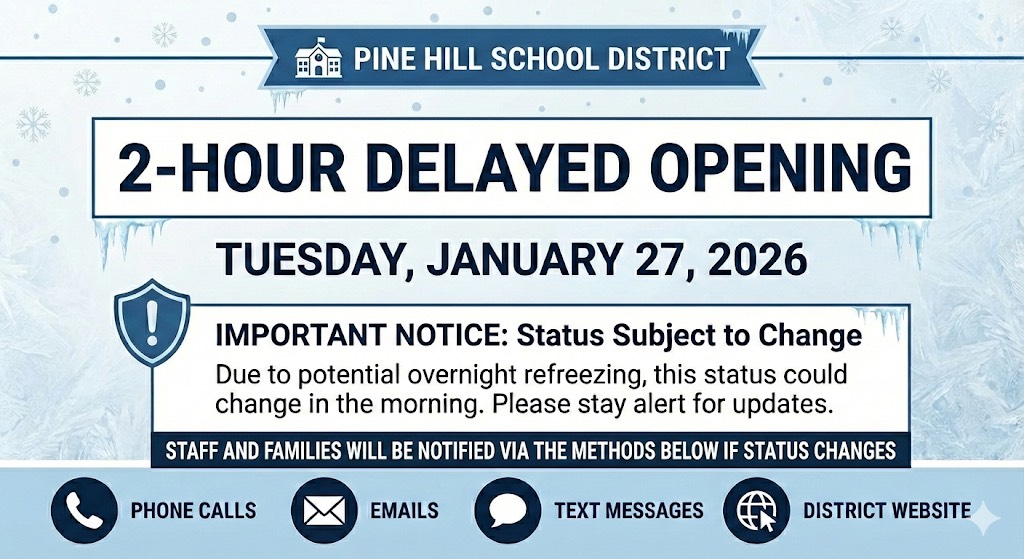 PINE HILL SCHOOL DISTRICT

2-HOUR DELAYED OPENING

TUESDAY, JANUARY 27, 2026

IMPORTANT NOTICE: Status Subject to Change

Due to potential overnight refreezing, this status could change in the morning. Please stay alert for updates.

STAFF AND FAMILIES WILL BE NOTIFIED VIA THE METHODS BELOW IF STATUS CHANGES

PHONE CALLS

EMAILS

TEXT MESSAGES

DISTRICT WEBSITE